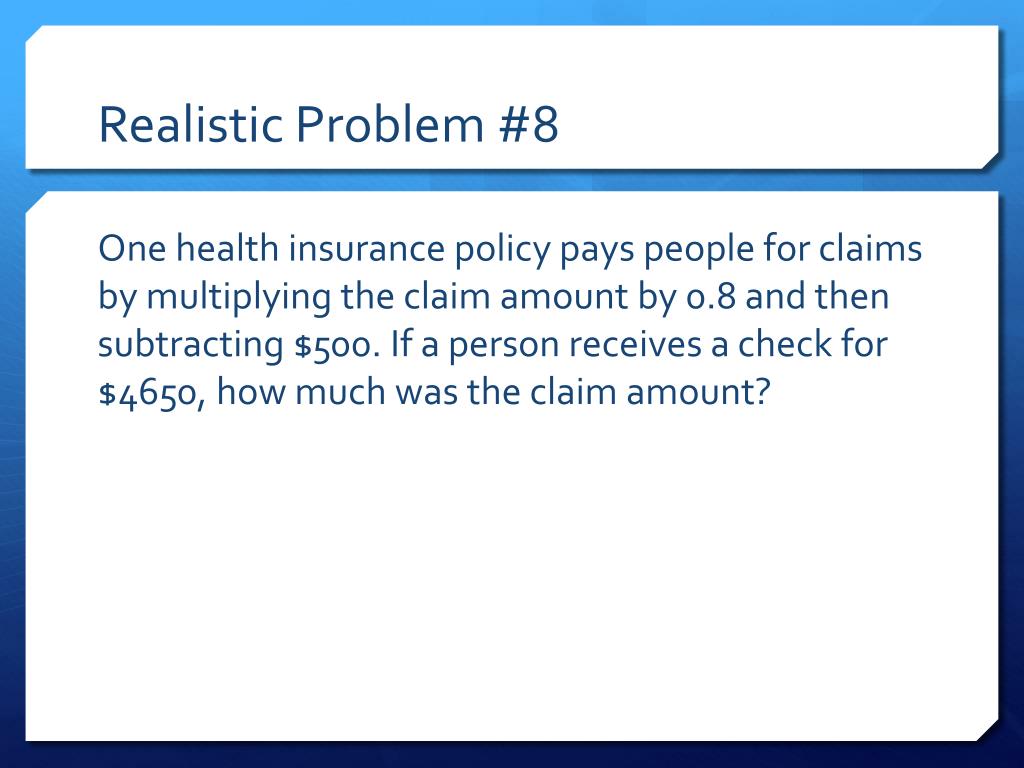 Realistic Problem #8

One health insurance policy pays people for claims by multiplying the claim amount by 0.8 and then subtracting \$500. If a person receives a check for \$4650, how much was the claim amount?